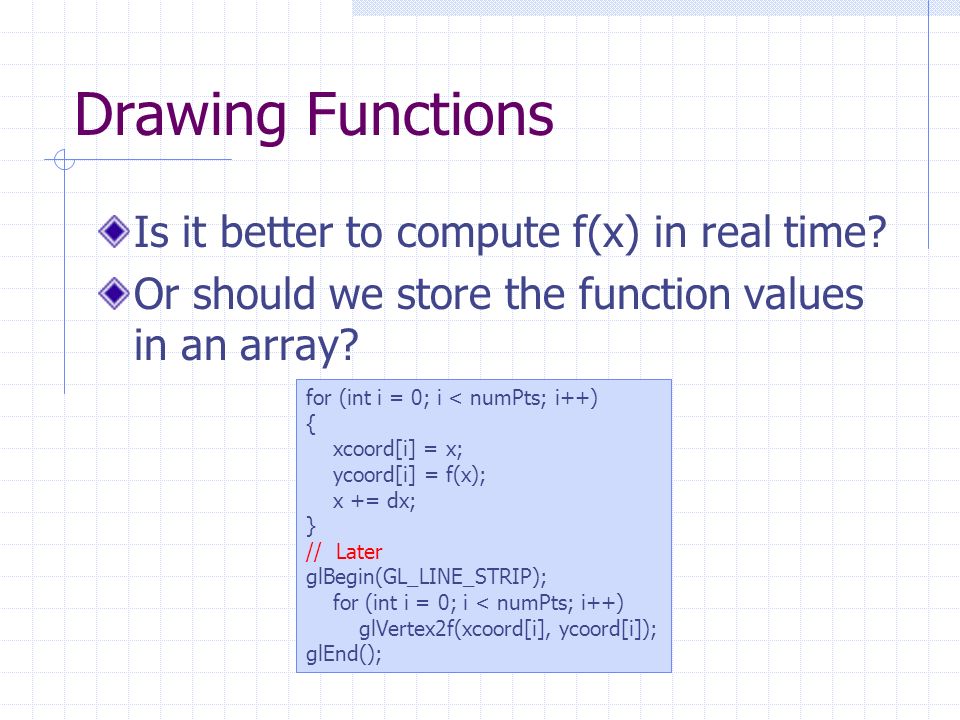 Drawing Functions

Is it better to compute f(x) in real time?

Or should we store the function values in an array?

for (int i = 0; i < numPts; i++)
{
    xcoord[i] = x;
    ycoord[i] = f(x);
    x += dx;
}
//  Later
glBegin(GL_LINE_STRIP);
    for (int i = 0; i < numPts; i++)
        glVertex2f(xcoord[i], ycoord[i]);
glEnd();